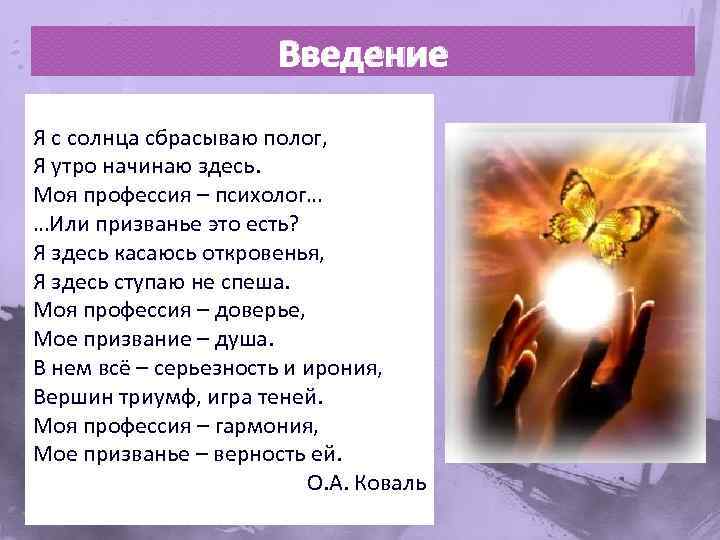 Введение

Я с солнца сбрасываю полог,
Я утро начинаю здесь.
Моя профессия – психолог…
…Или призванье это есть?
Я здесь касаюсь откровенья,
Я здесь ступаю не спеша.
Моя профессия – доверье,
Мое призвание – душа.
В нем всё – серьезность и ирония,
Вершин триумф, игра теней.
Моя профессия – гармония,
Мое призванье – верность ей.
О.А. Коваль